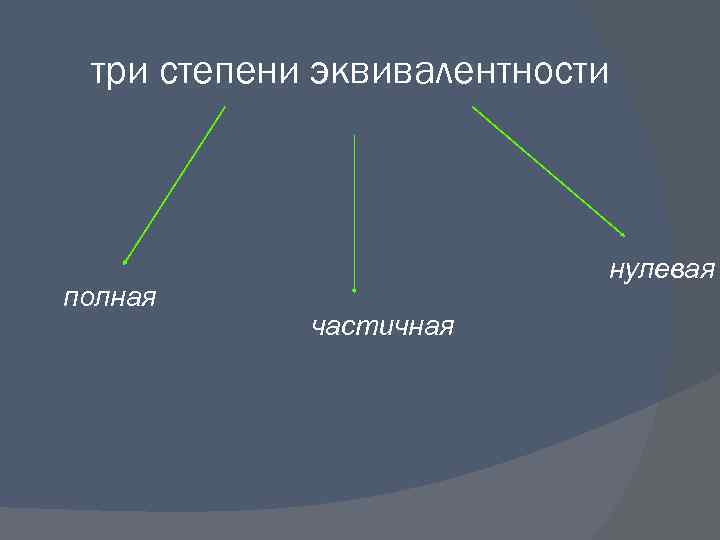 три степени эквивалентности

полная

частичная

нулевая